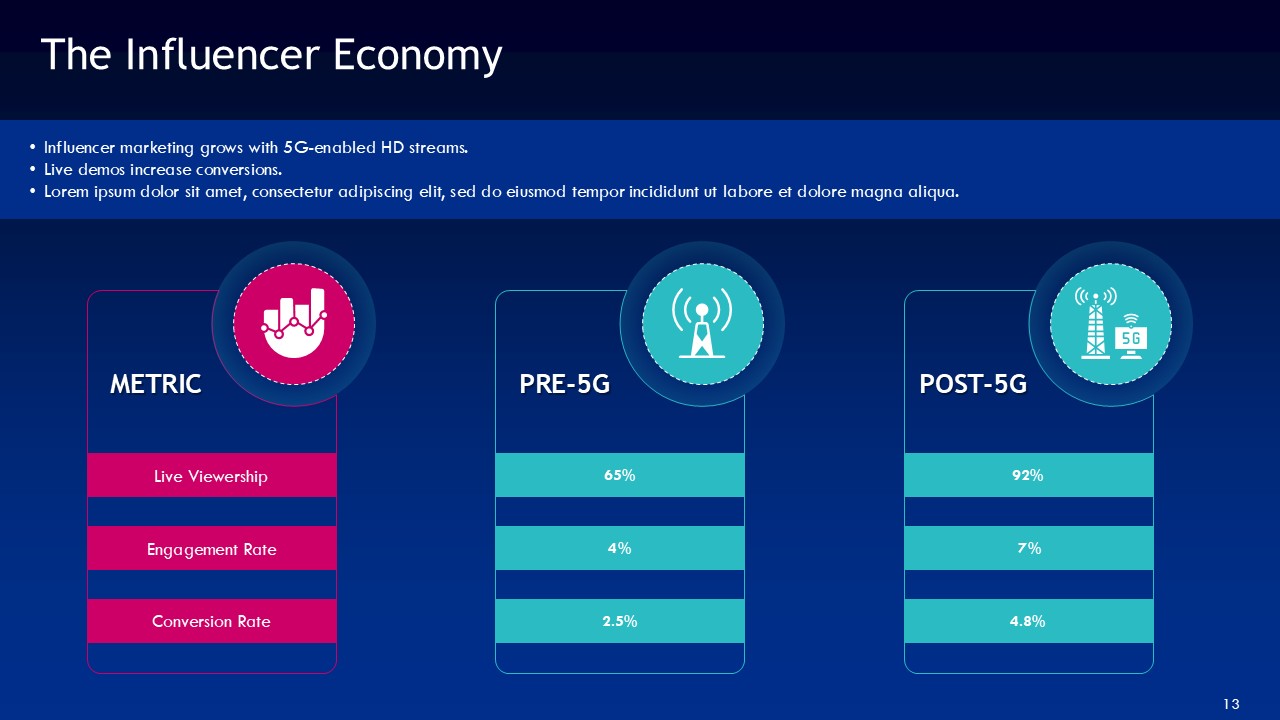 The Influencer Economy

• Influencer marketing grows with 5G-enabled HD streams.
• Live demos increase conversions.
• Lorem ipsum dolor sit amet, consectetur adipiscing elit, sed do eiusmod tempor incididunt ut labore et dolore magna aliqua.

| METRIC | PRE-5G | POST-5G |
|---|---|---|
| Live Viewership | 65% | 92% |
| Engagement Rate | 4% | 7% |
| Conversion Rate | 2.5% | 4.8% |

5G

13